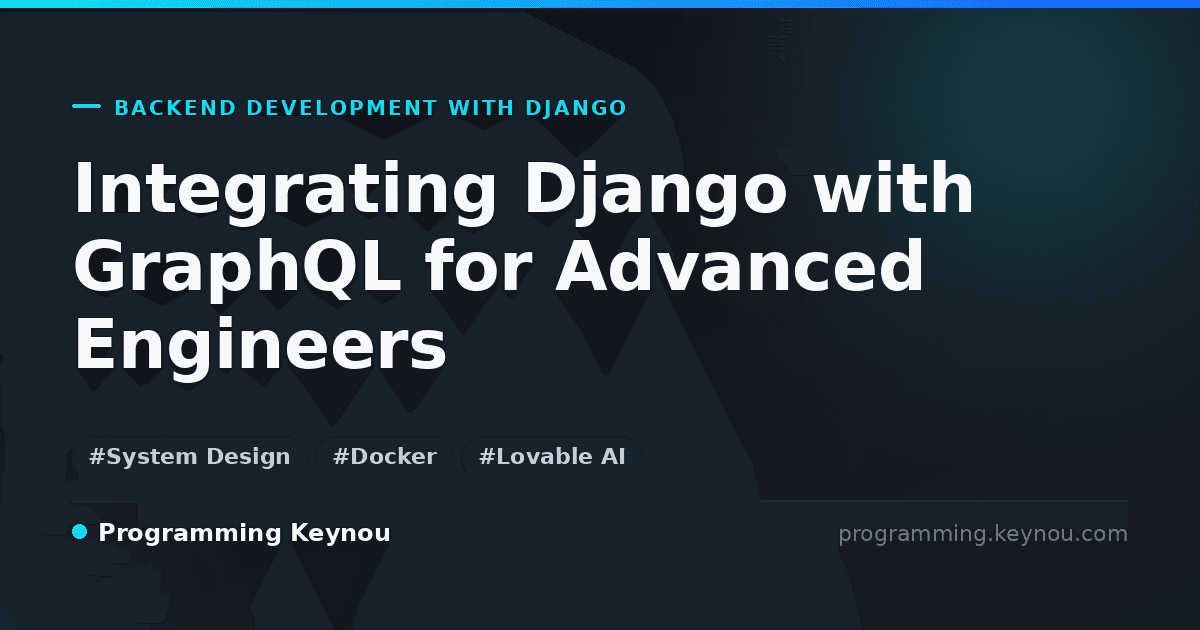 BACKEND DEVELOPMENT WITH DJANGO

Integrating Django with GraphQL for Advanced Engineers

#System Design #Docker #Lovable AI

Programming Keynou

programming.keynou.com